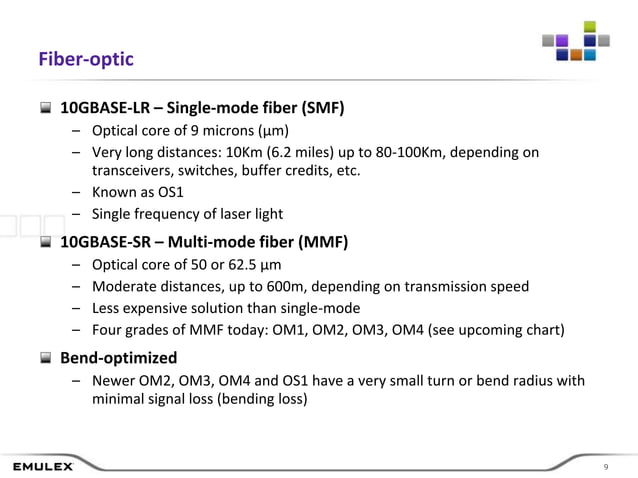 Fiber-optic

10GBASE-LR – Single-mode fiber (SMF)
– Optical core of 9 microns (µm)
– Very long distances: 10Km (6.2 miles) up to 80-100Km, depending on transceivers, switches, buffer credits, etc.
– Known as OS1
– Single frequency of laser light

10GBASE-SR – Multi-mode fiber (MMF)
– Optical core of 50 or 62.5 µm
– Moderate distances, up to 600m, depending on transmission speed
– Less expensive solution than single-mode
– Four grades of MMF today: OM1, OM2, OM3, OM4 (see upcoming chart)

Bend-optimized
– Newer OM2, OM3, OM4 and OS1 have a very small turn or bend radius with minimal signal loss (bending loss)

EMULEX

9